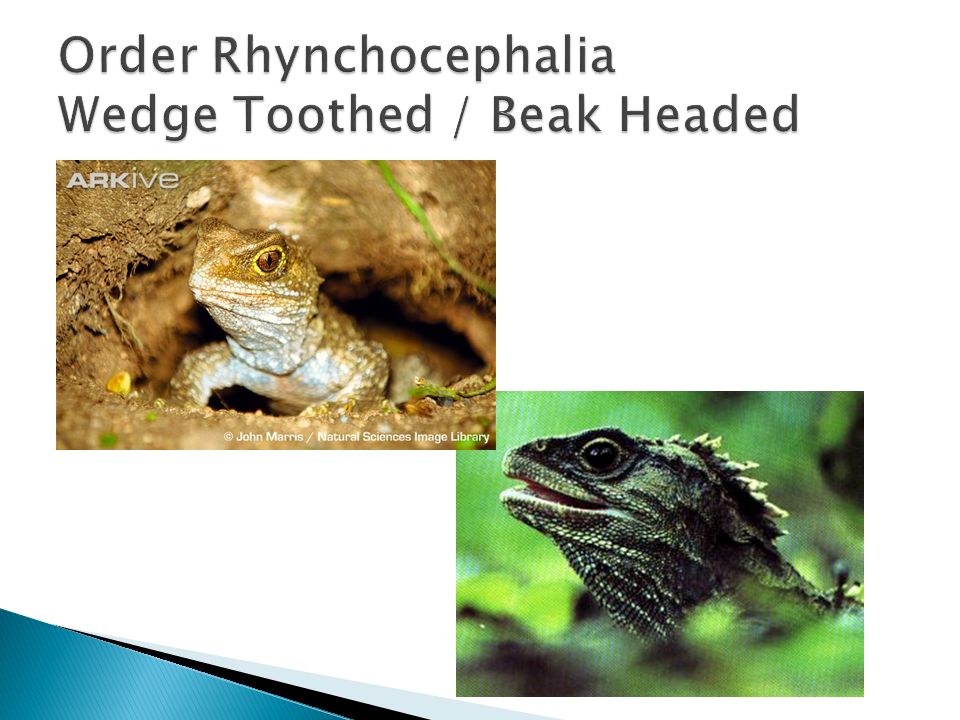 Order Rhynchocephalia
Wedge Toothed / Beak Headed

ARKive

© John Marris / Natural Sciences Image Library